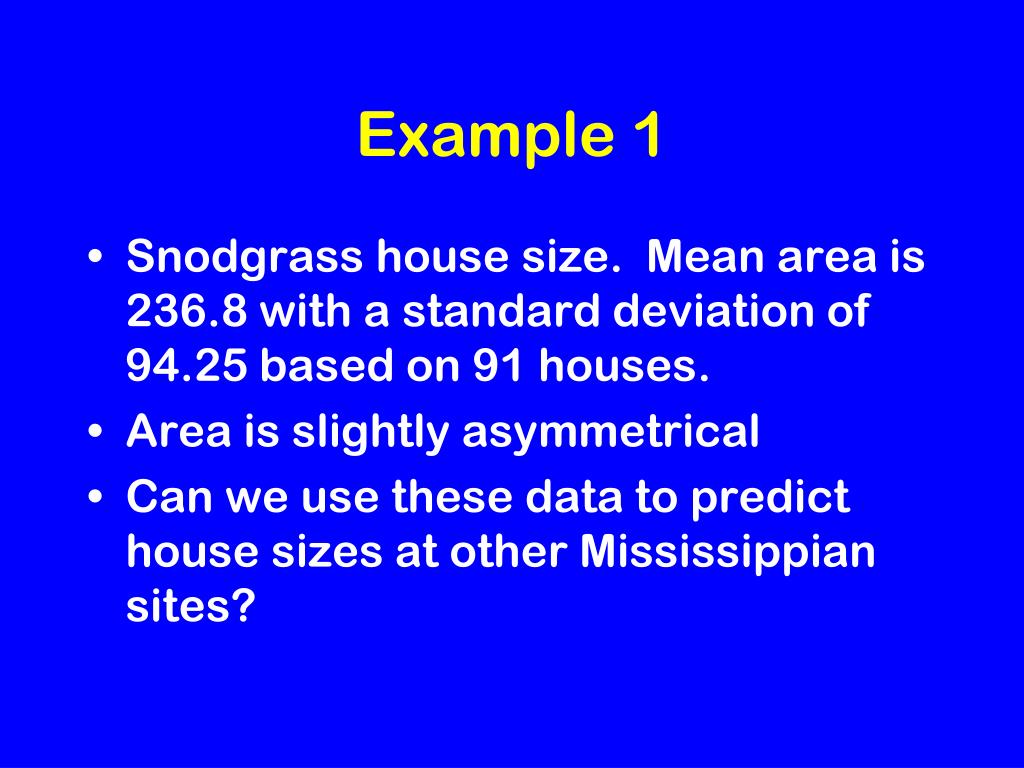 Example 1

• Snodgrass house size. Mean area is 236.8 with a standard deviation of 94.25 based on 91 houses.
• Area is slightly asymmetrical
• Can we use these data to predict house sizes at other Mississippian sites?